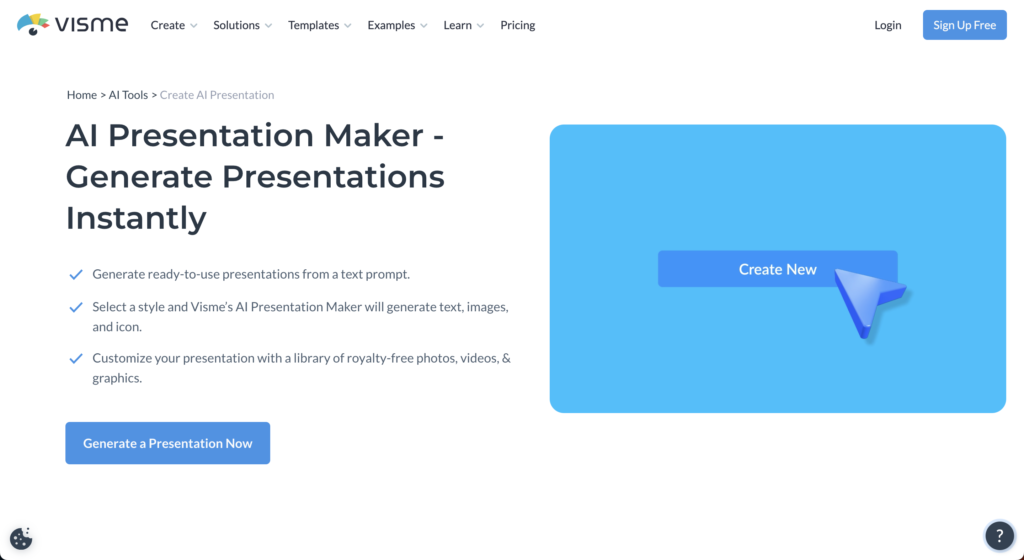 visme Create Solutions Templates Examples Learn Pricing Login Sign Up Free

Home > AI Tools > Create AI Presentation

AI Presentation Maker - Generate Presentations Instantly

Generate ready-to-use presentations from a text prompt.

Select a style and Visme's AI Presentation Maker will generate text, images, and icon.

Customize your presentation with a library of royalty-free photos, videos, & graphics.

Generate a Presentation Now

Create New

?